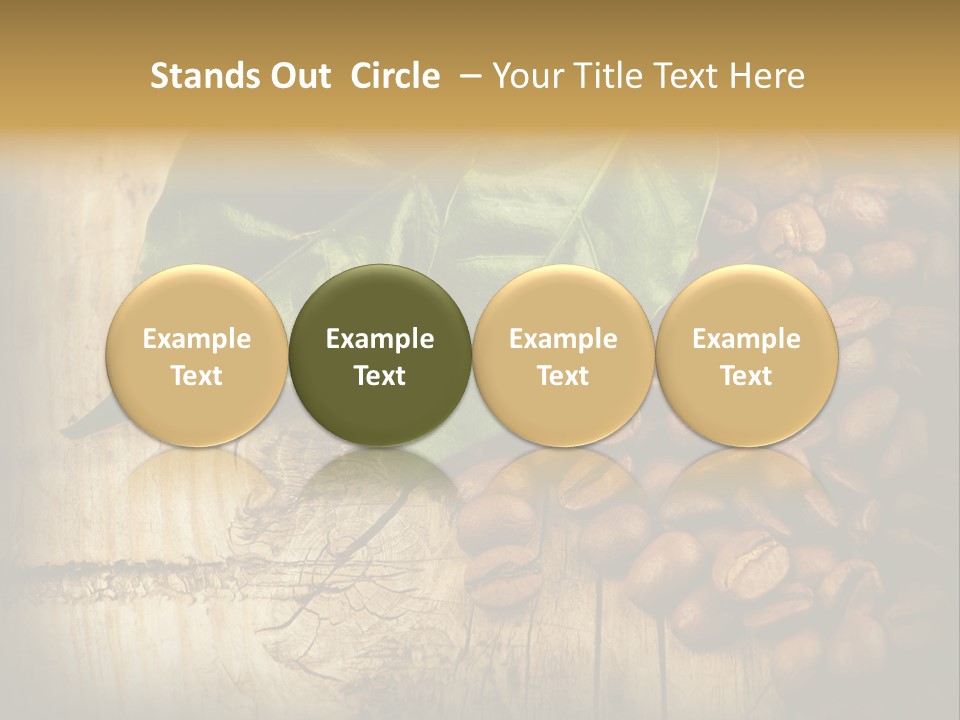 Stands Out Circle – Your Title Text Here

Example Text

Example Text

Example Text

Example Text